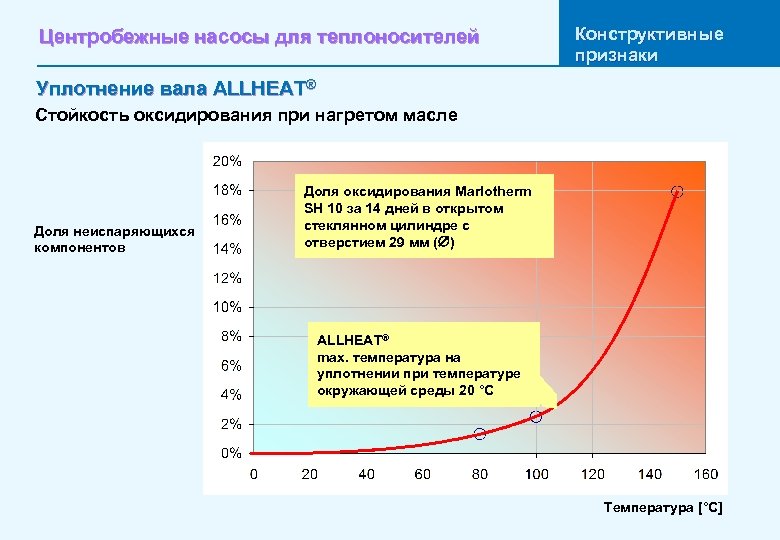 Центробежные насосы для теплоносителей

Конструктивные признаки

Уплотнение вала ALLHEAT®

Стойкость оксидирования при нагретом масле

Доля неиспаряющихся компонентов

20%
18%
16%
14%
12%
10%
8%
6%
4%
2%
0%

Доля оксидирования Marlotherm SH 10 за 14 дней в открытом стеклянном цилиндре с отверстием 29 мм (Ø)

ALLHEAT®
max. температура на уплотнении при температуре окружающей среды 20 °C

0 20 40 60 80 100 120 140 160

Температура [°C]